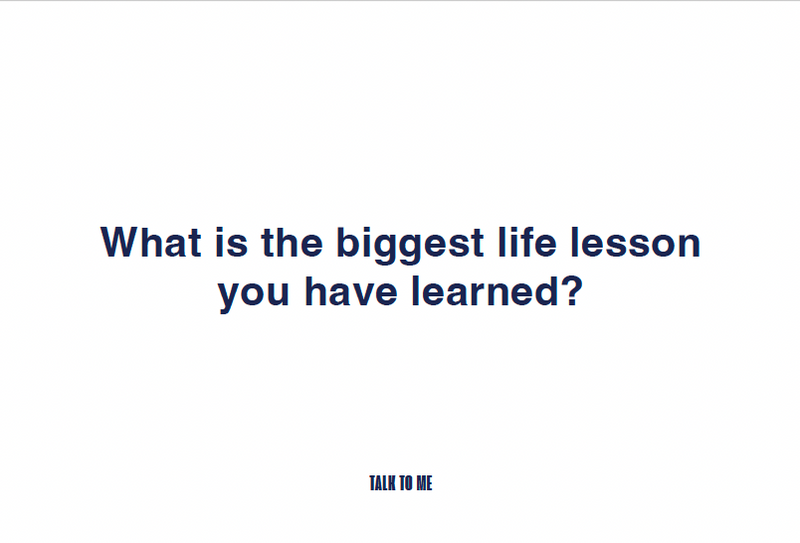 What is the biggest life lesson you have learned?

TALK TO ME